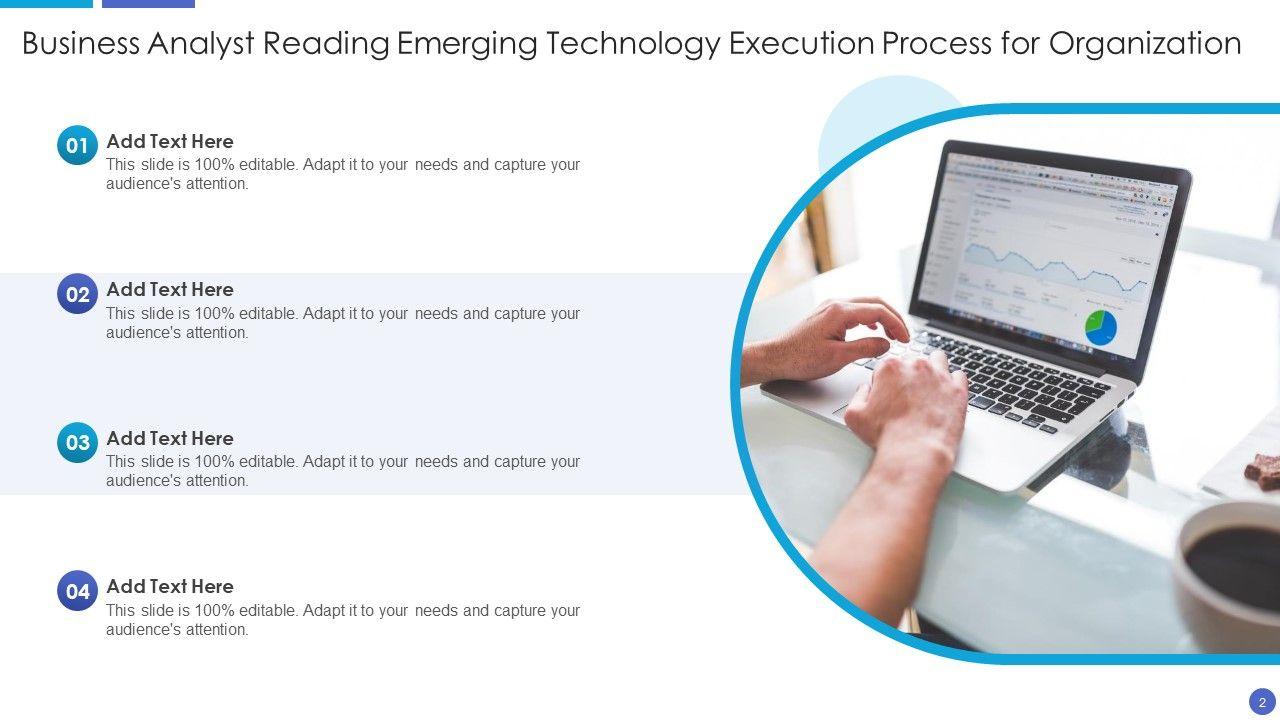 Business Analyst Reading Emerging Technology Execution Process for Organization

01
Add Text Here
This slide is 100% editable. Adapt it to your needs and capture your audience's attention.

02
Add Text Here
This slide is 100% editable. Adapt it to your needs and capture your audience's attention.

03
Add Text Here
This slide is 100% editable. Adapt it to your needs and capture your audience's attention.

04
Add Text Here
This slide is 100% editable. Adapt it to your needs and capture your audience's attention.

2